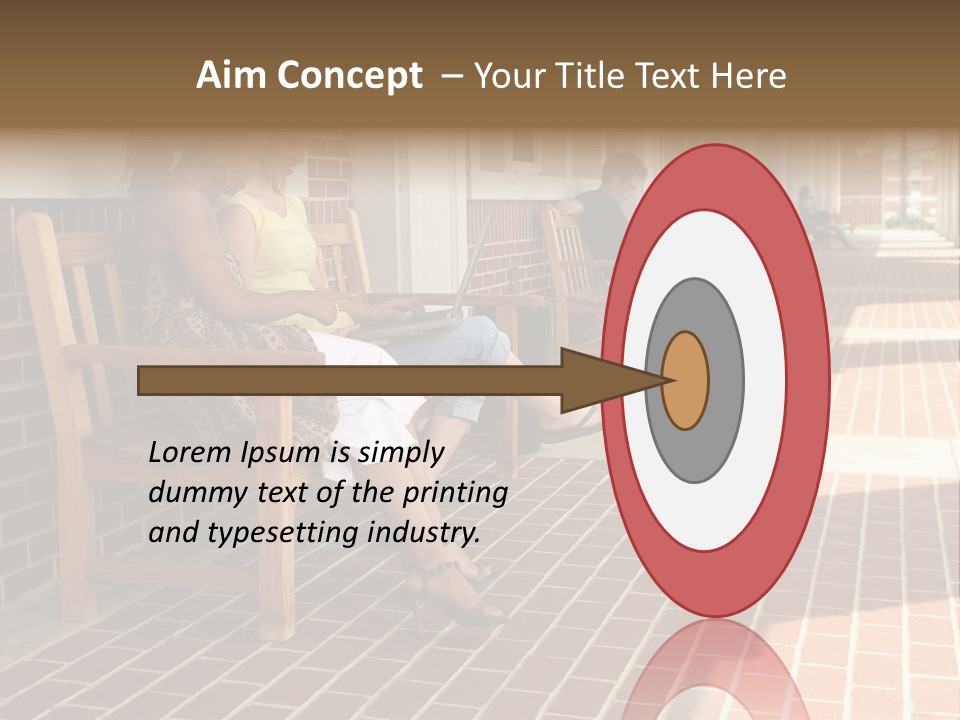 Aim Concept – Your Title Text Here

Lorem Ipsum is simply dummy text of the printing and typesetting industry.